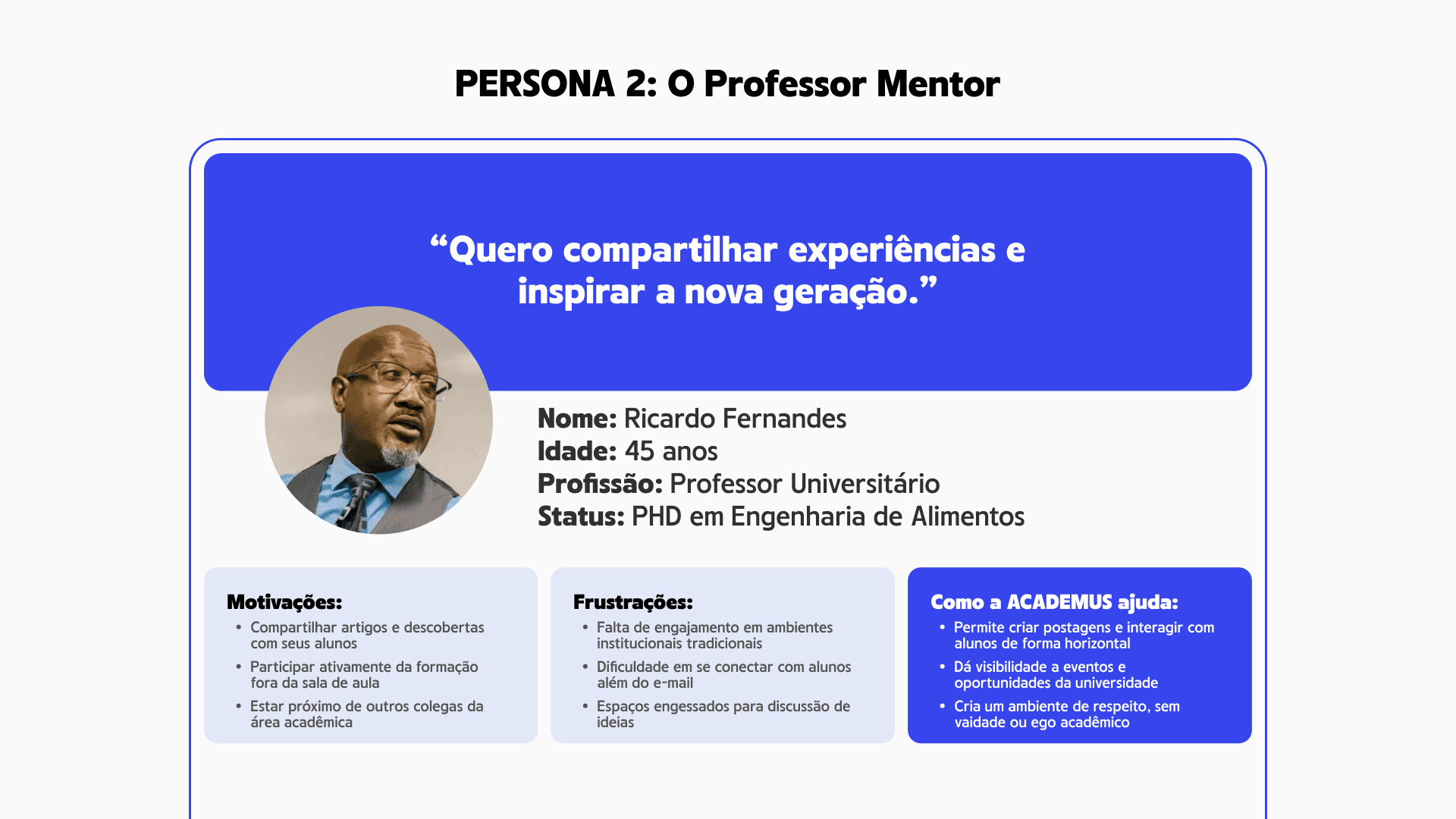 PERSONA 2: O Professor Mentor

“Quero compartilhar experiências e inspirar a nova geração.”

Nome: Ricardo Fernandes
Idade: 45 anos
Profissão: Professor Universitário
Status: PHD em Engenharia de Alimentos

Motivações:
• Compartilhar artigos e descobertas com seus alunos
• Participar ativamente da formação fora da sala de aula
• Estar próximo de outros colegas da área acadêmica

Frustrações:
• Falta de engajamento em ambientes institucionais tradicionais
• Dificuldade em se conectar com alunos além do e-mail
• Espaços engessados para discussão de ideias

Como a ACADEMUS ajuda:
• Permite criar postagens e interagir com alunos de forma horizontal
• Dá visibilidade a eventos e oportunidades da universidade
• Cria um ambiente de respeito, sem vaidade ou ego acadêmico